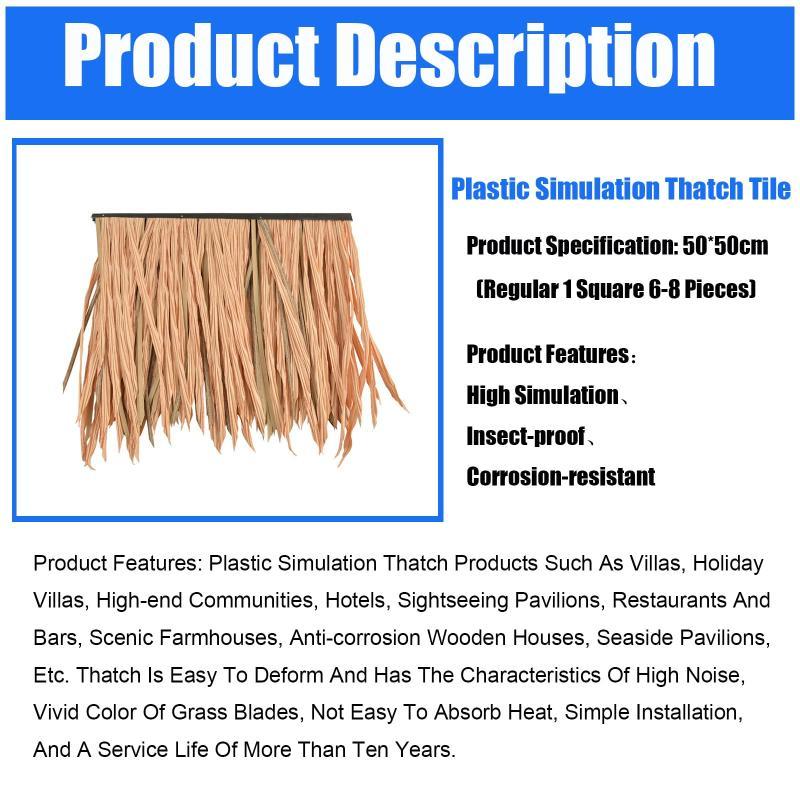 Product Description

Plastic Simulation Thatch Tile

Product Specification: 50*50cm

(Regular 1 Square 6-8 Pieces)

Product Features：

High Simulation、

Insect-proof、

Corrosion-resistant

Product Features: Plastic Simulation Thatch Products Such As Villas, Holiday Villas, High-end Communities, Hotels, Sightseeing Pavilions, Restaurants And Bars, Scenic Farmhouses, Anti-corrosion Wooden Houses, Seaside Pavilions, Etc. Thatch Is Easy To Deform And Has The Characteristics Of High Noise, Vivid Color Of Grass Blades, Not Easy To Absorb Heat, Simple Installation, And A Service Life Of More Than Ten Years.